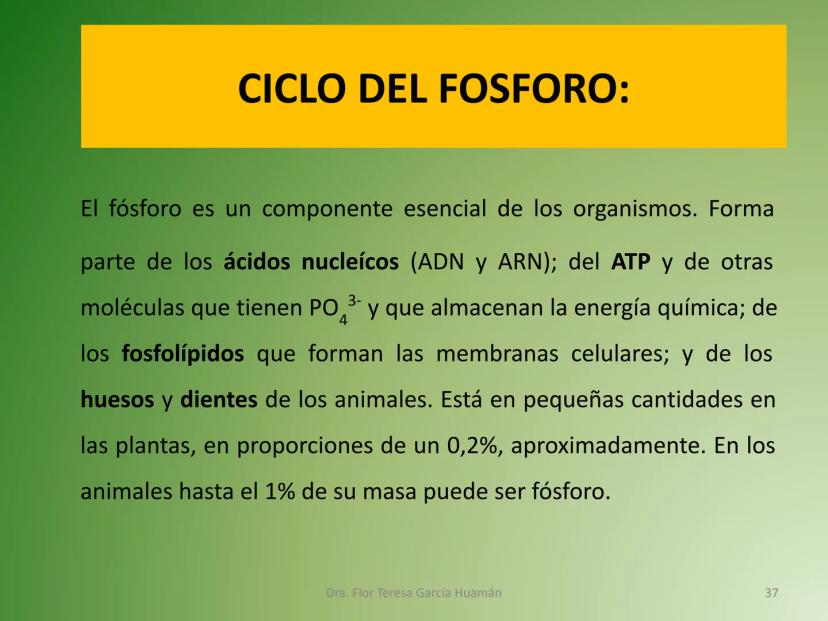 CICLO DEL FOSFORO:

El fósforo es un componente esencial de los organismos. Forma parte de los ácidos nucleícos (ADN y ARN); del ATP y de otras moléculas que tienen $PO_4^{3-}$ y que almacenan la energía química; de los fosfolípidos que forman las membranas celulares; y de los huesos y dientes de los animales. Está en pequeñas cantidades en las plantas, en proporciones de un 0,2%, aproximadamente. En los animales hasta el 1% de su masa puede ser fósforo.

Dra. Flor Teresa García Huamán

37